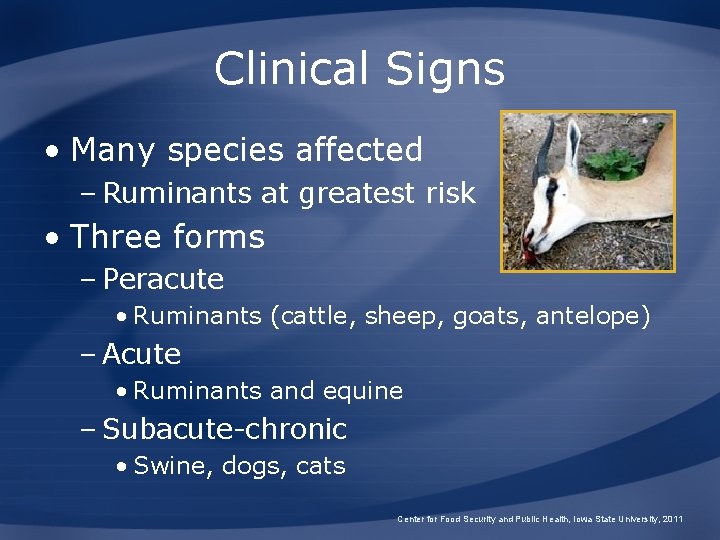 Clinical Signs

• Many species affected
– Ruminants at greatest risk
• Three forms
– Peracute
• Ruminants (cattle, sheep, goats, antelope)
– Acute
• Ruminants and equine
– Subacute-chronic
• Swine, dogs, cats

Center for Food Security and Public Health, Iowa State University, 2011